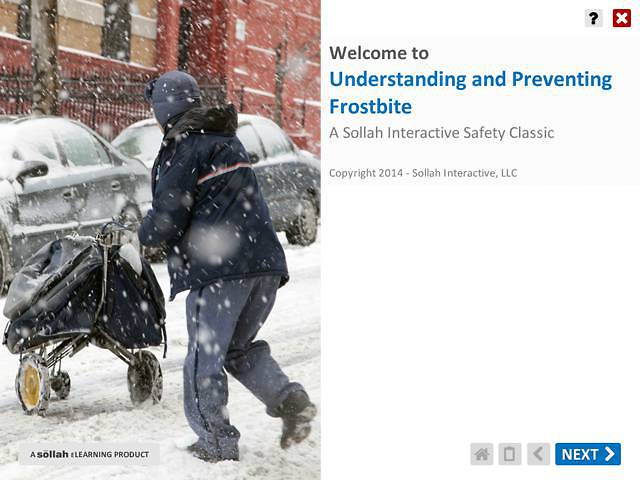 ?

Welcome to
Understanding and Preventing Frostbite
A Sollah Interactive Safety Classic

Copyright 2014 - Sollah Interactive, LLC

A sollah eLEARNING PRODUCT

NEXT